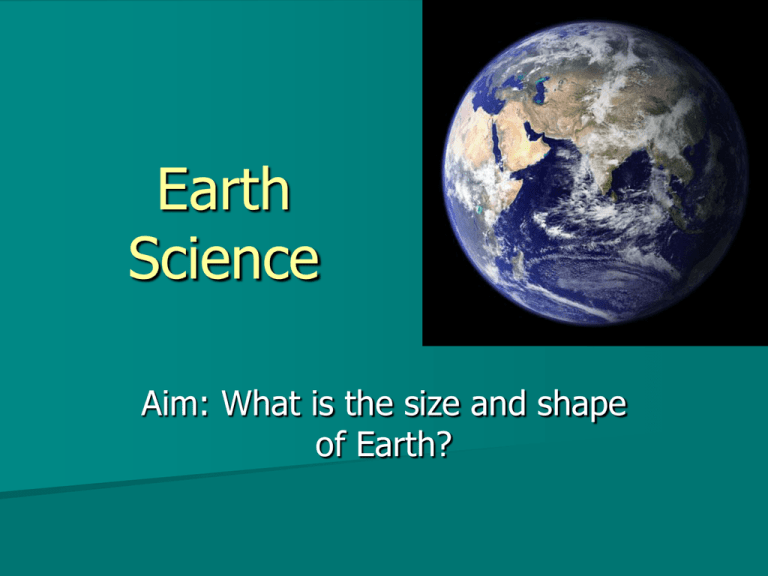 Earth Science

Aim: What is the size and shape of Earth?